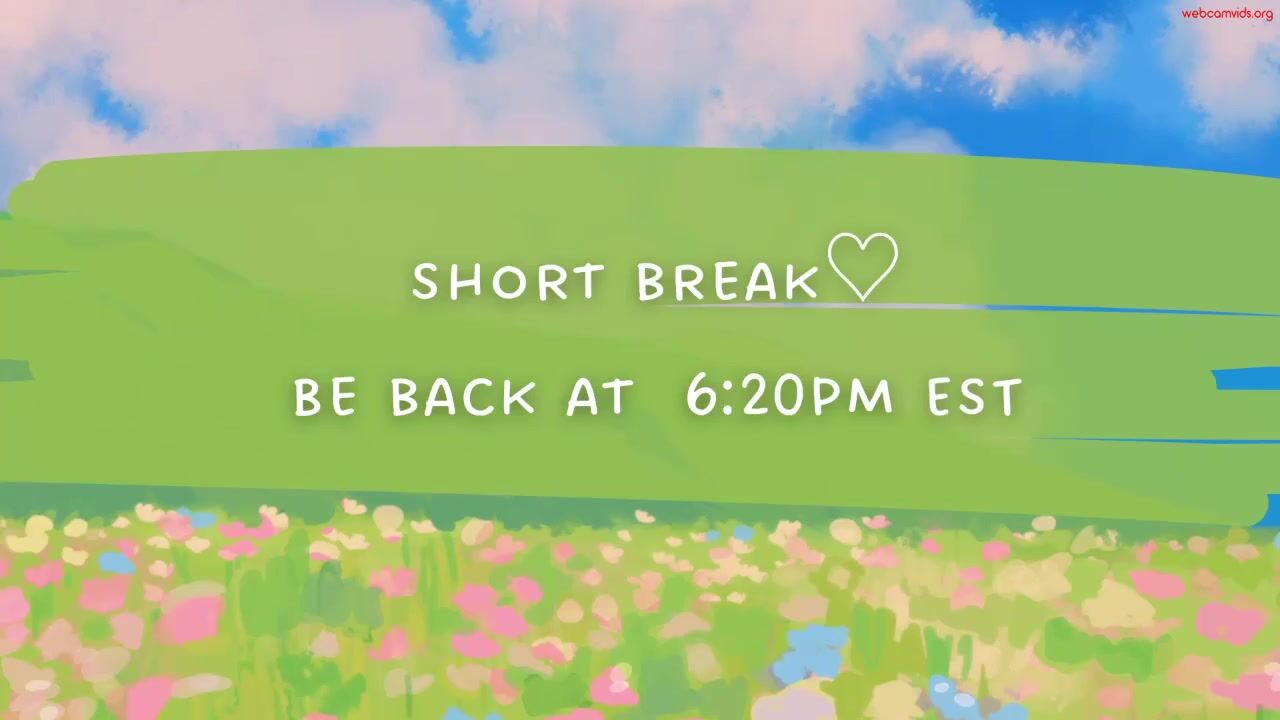 webcamvids.org

SHORT BREAK♡

BE BACK AT 6:20PM EST